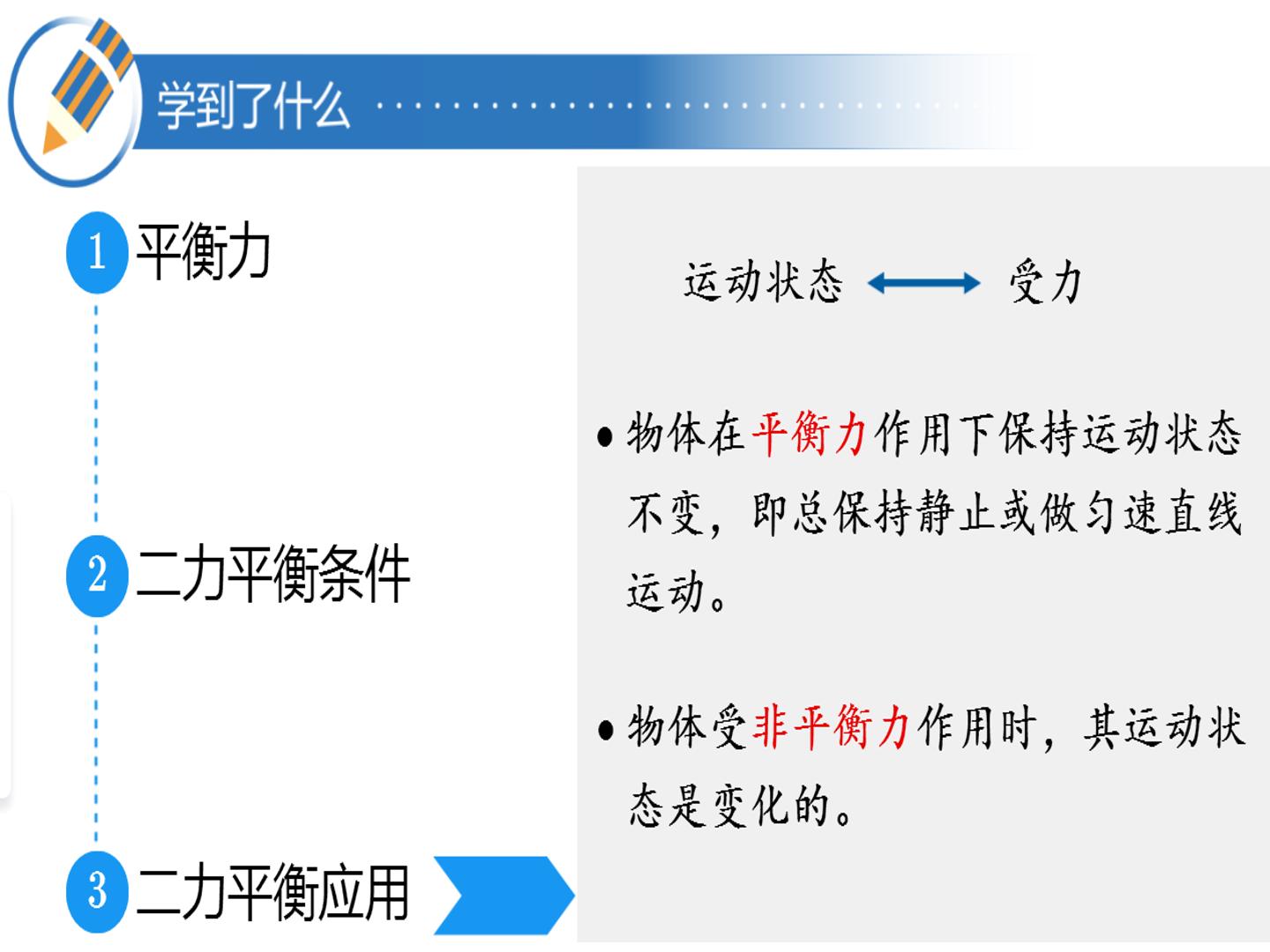 学到了什么

1 平衡力

2 二力平衡条件

3 二力平衡应用

运动状态 ⟷ 受力

• 物体在平衡力作用下保持运动状态不变，即总保持静止或做匀速直线运动。

• 物体受非平衡力作用时，其运动状态是变化的。